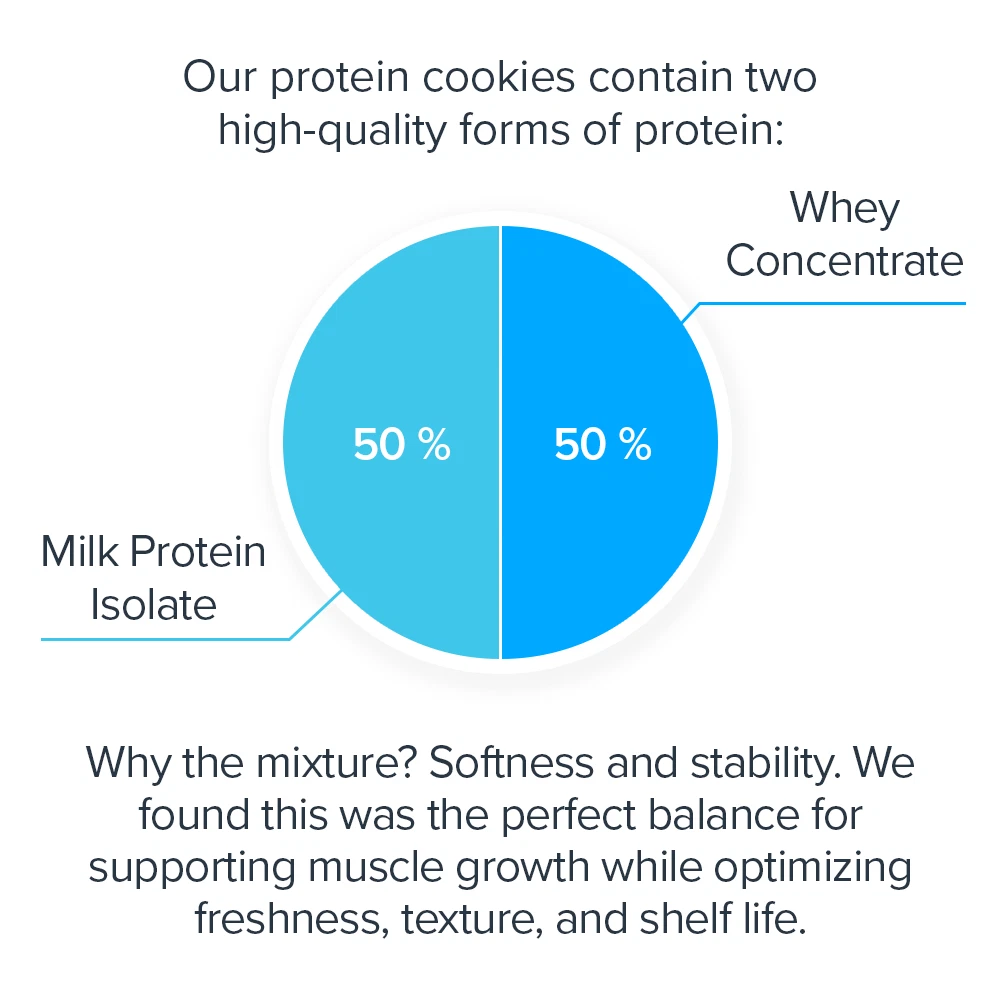 Our protein cookies contain two high-quality forms of protein:

Whey Concentrate

50 %

50 %

Milk Protein Isolate

Why the mixture? Softness and stability. We found this was the perfect balance for supporting muscle growth while optimizing freshness, texture, and shelf life.